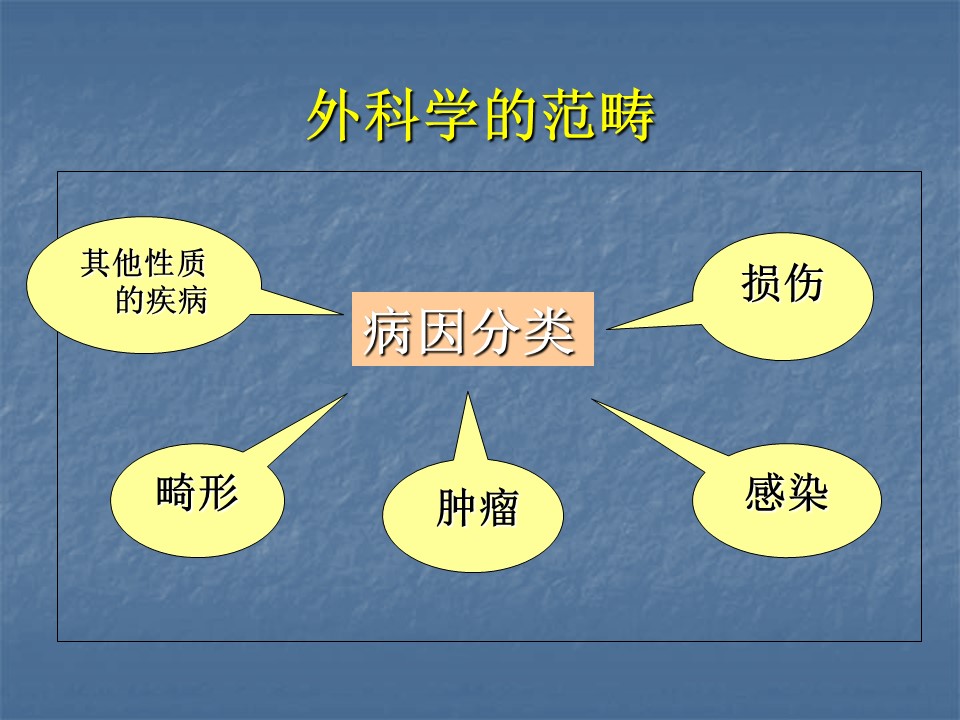 外科学的范畴

其他性质的疾病

病因分类

损伤

畸形

肿瘤

感染